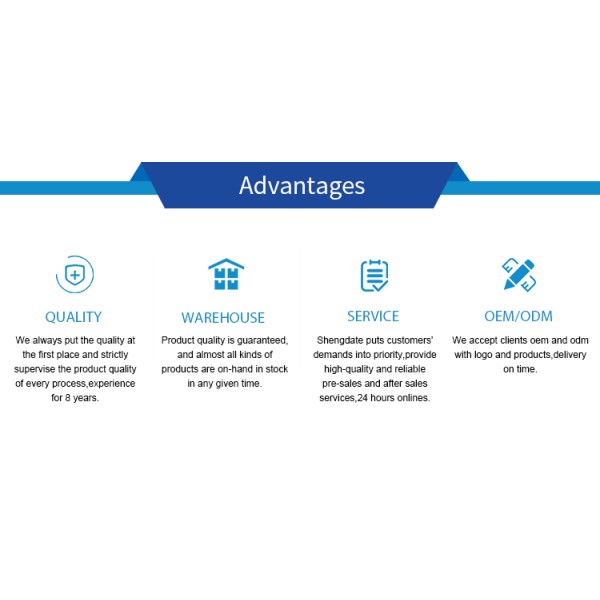 Advantages

QUALITY

We always put the quality at the first place and strictly supervise the product quality of every process,experience for 8 years.

WAREHOUSE

Product quality is guaranteed, and almost all kinds of products are on-hand in stock in any given time.

SERVICE

Shengdate puts customers' demands into priority,provide high-quality and reliable pre-sales and after sales services,24 hours onlines.

OEM/ODM

We accept clients oem and odm with logo and products,delivery on time.